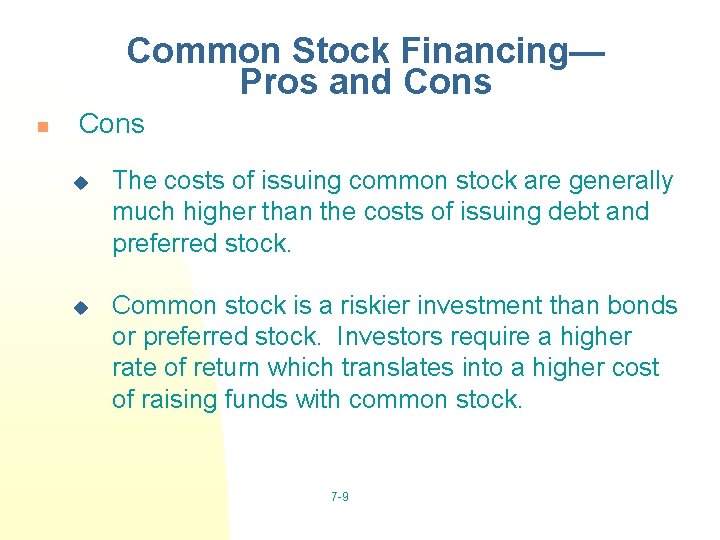 Common Stock Financing—
Pros and Cons

Cons

The costs of issuing common stock are generally much higher than the costs of issuing debt and preferred stock.

Common stock is a riskier investment than bonds or preferred stock. Investors require a higher rate of return which translates into a higher cost of raising funds with common stock.

7-9